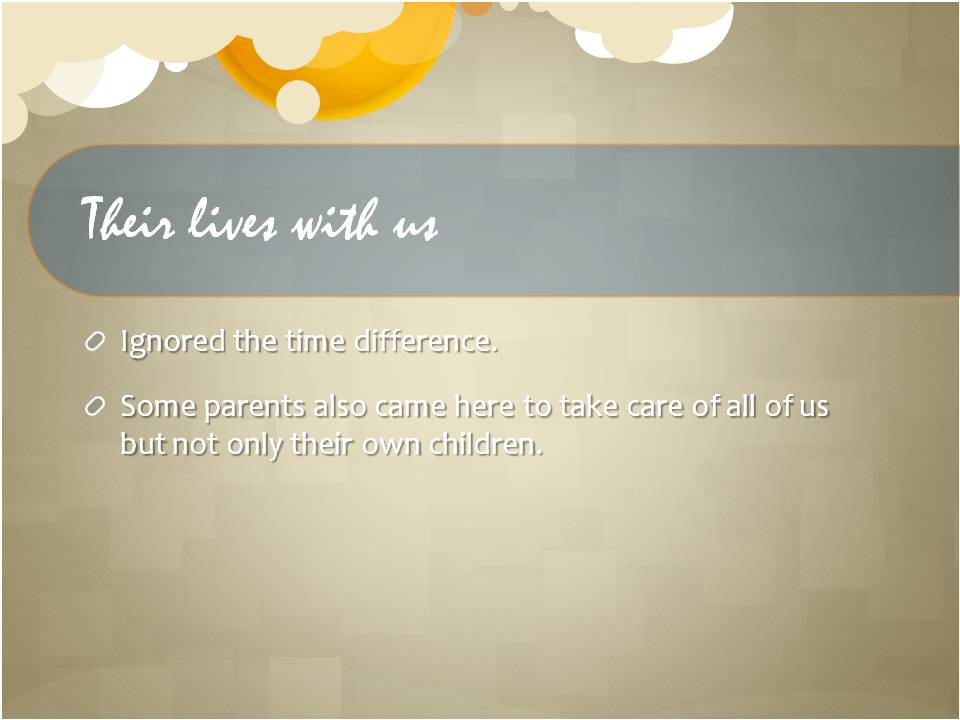 Their lives with us

Ignored the time difference.

Some parents also came here to take care of all of us but not only their own children.